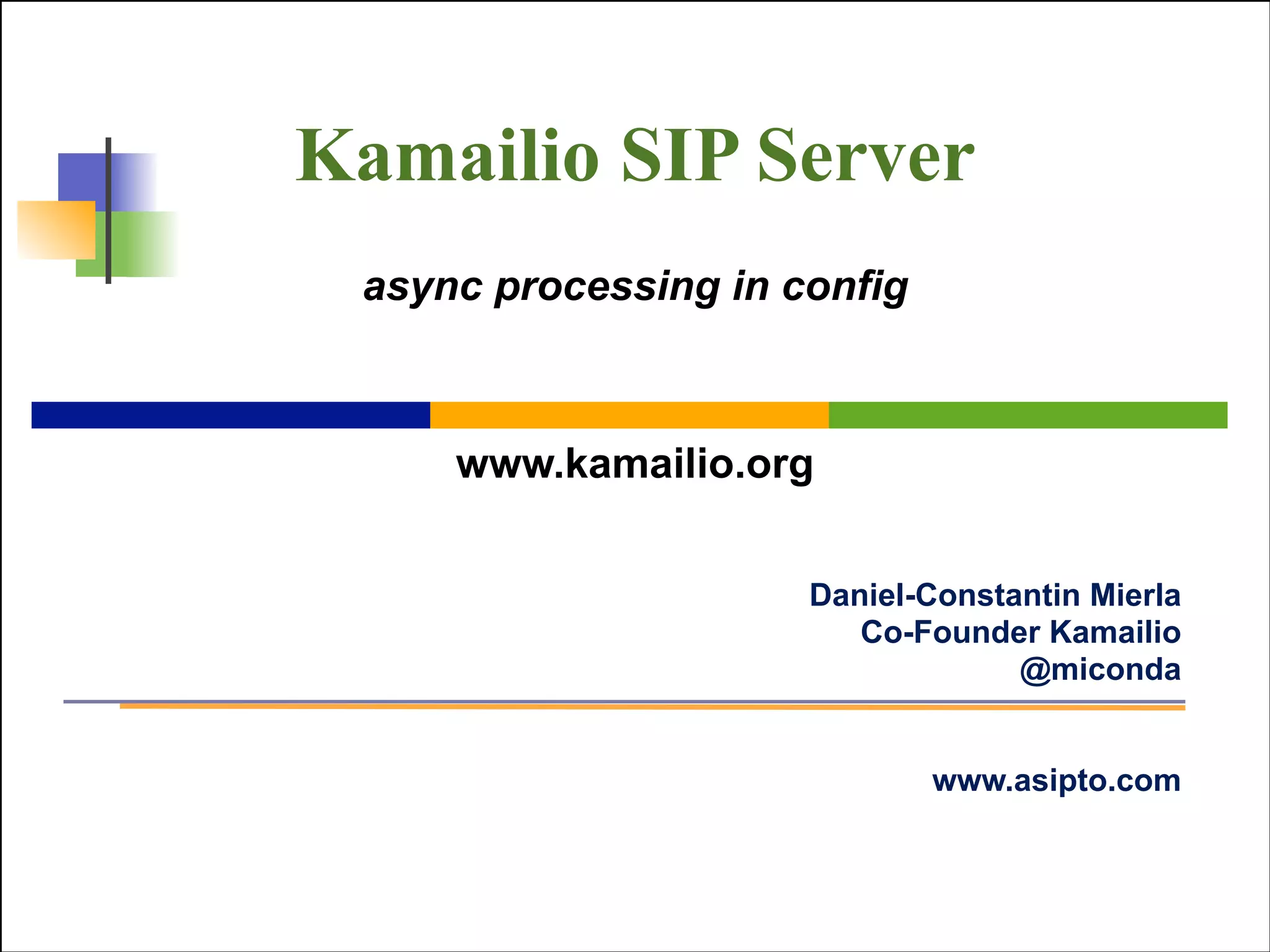 Kamailio SIP Server

async processing in config

www.kamailio.org

Daniel-Constantin Mierla
Co-Founder Kamailio
@miconda

www.asipto.com